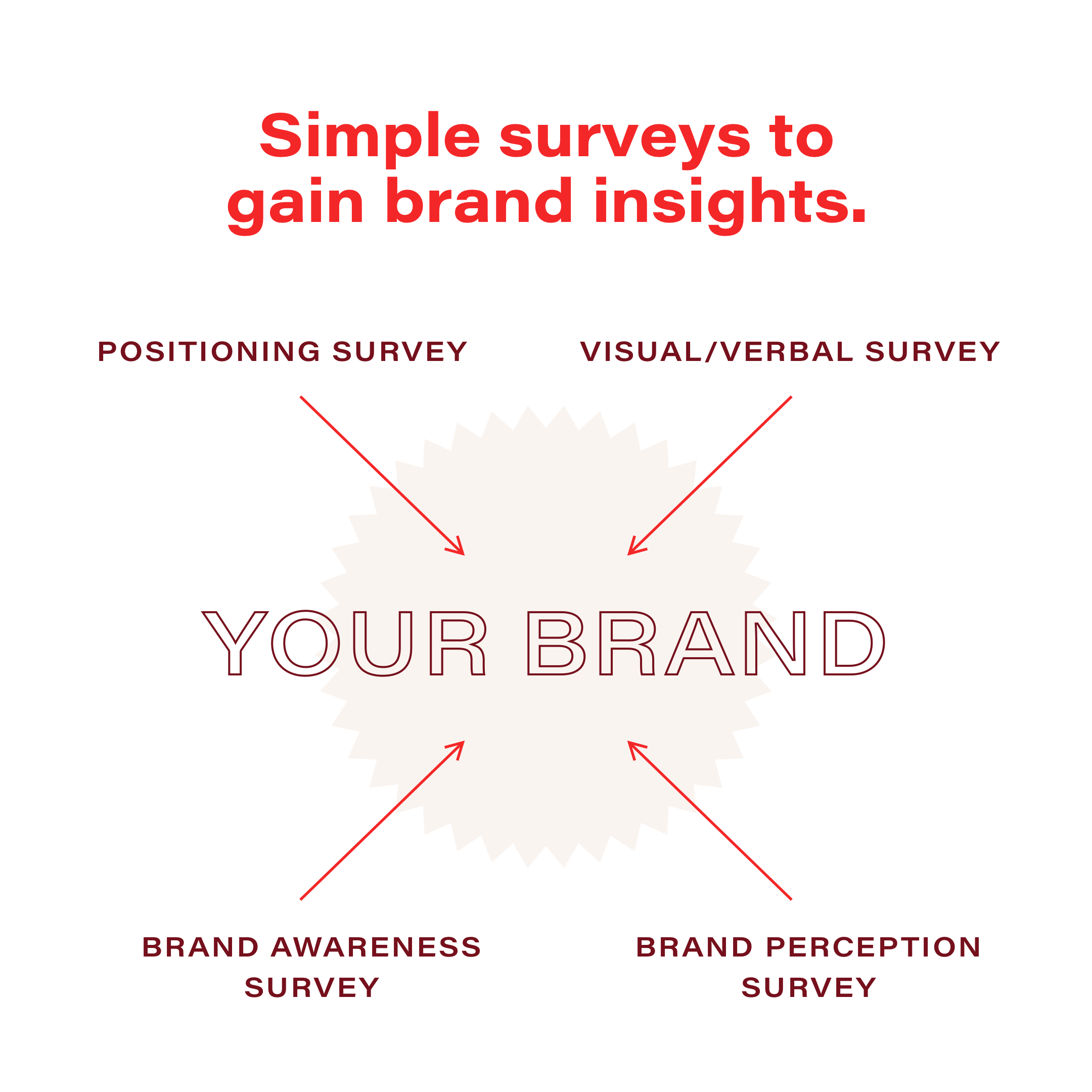 Simple surveys to gain brand insights.

POSITIONING SURVEY

VISUAL/VERBAL SURVEY

YOUR BRAND

BRAND AWARENESS SURVEY

BRAND PERCEPTION SURVEY